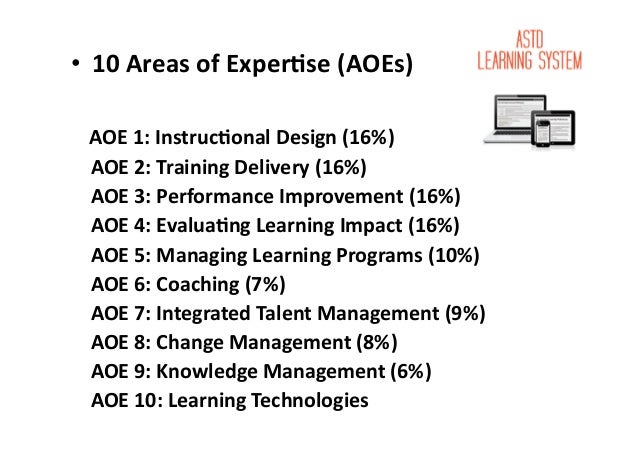 • 10 Areas of Expertise (AOEs)

ASTD
LEARNING SYSTEM

AOE 1: Instructional Design (16%)
AOE 2: Training Delivery (16%)
AOE 3: Performance Improvement (16%)
AOE 4: Evaluating Learning Impact (16%)
AOE 5: Managing Learning Programs (10%)
AOE 6: Coaching (7%)
AOE 7: Integrated Talent Management (9%)
AOE 8: Change Management (8%)
AOE 9: Knowledge Management (6%)
AOE 10: Learning Technologies